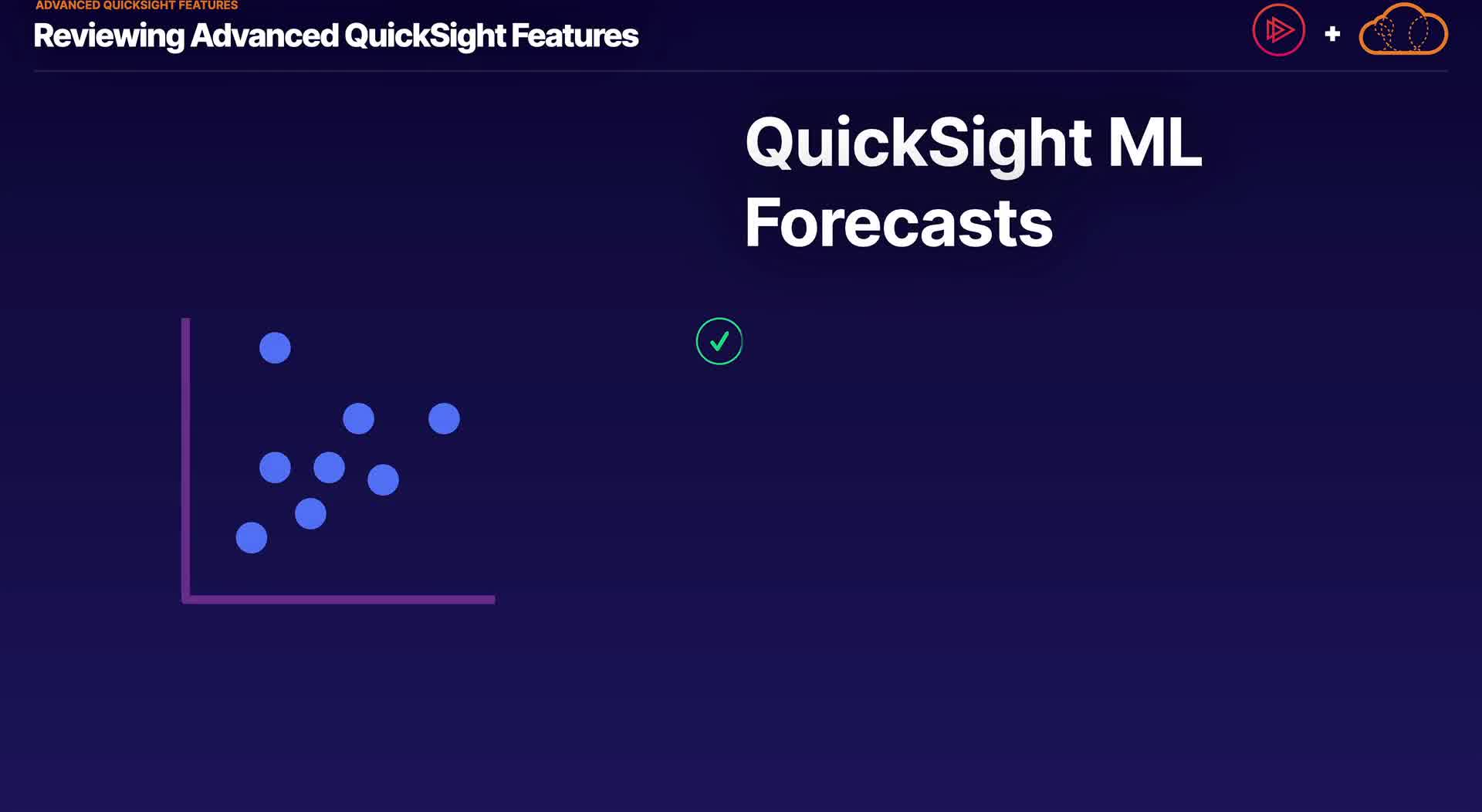 ADVANCED QUICKSIGHT FEATURES

Reviewing Advanced QuickSight Features

+

QuickSight ML Forecasts